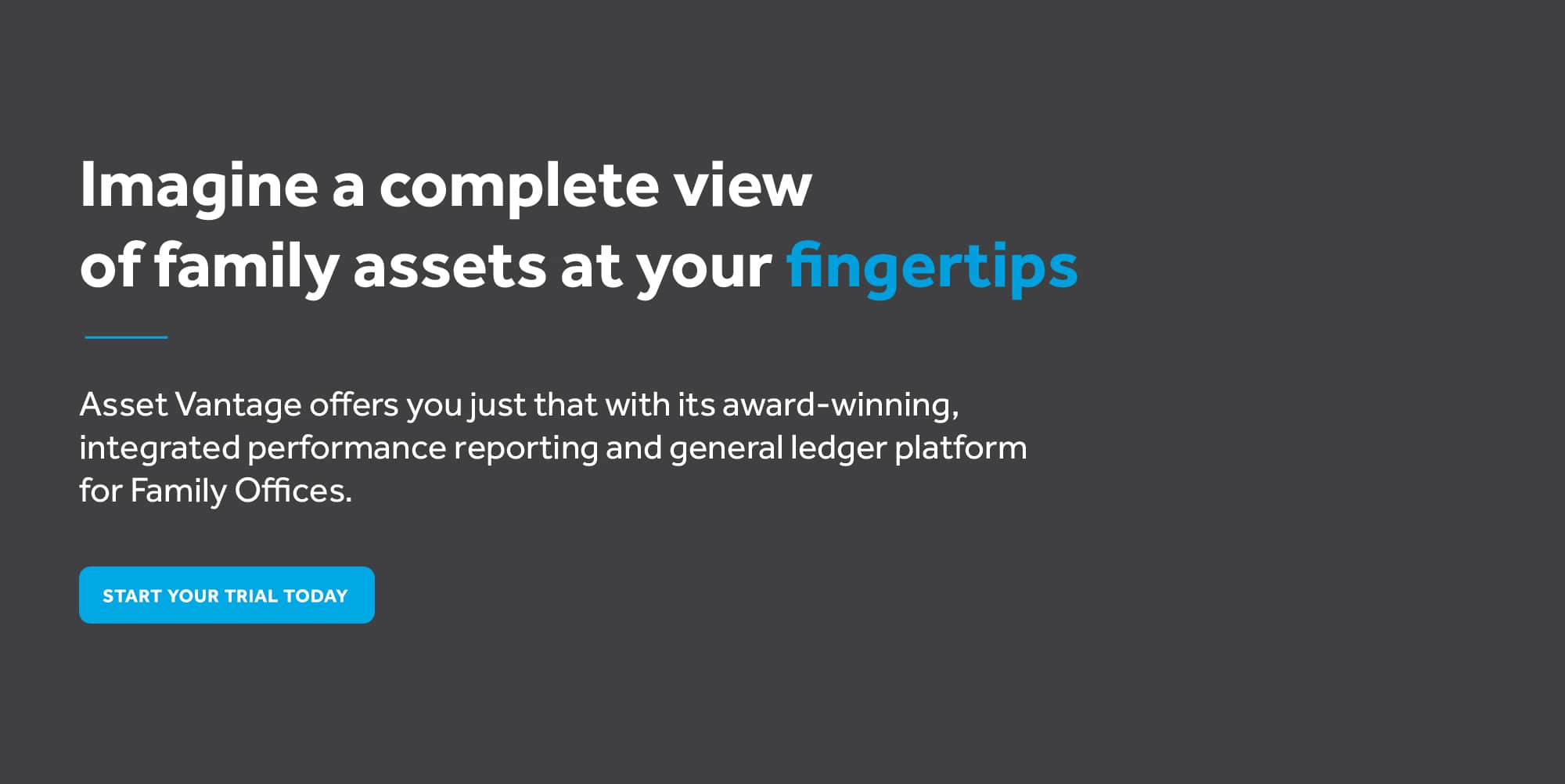 Imagine a complete view of family assets at your fingertips

Asset Vantage offers you just that with its award-winning, integrated performance reporting and general ledger platform for Family Offices.

START YOUR TRIAL TODAY